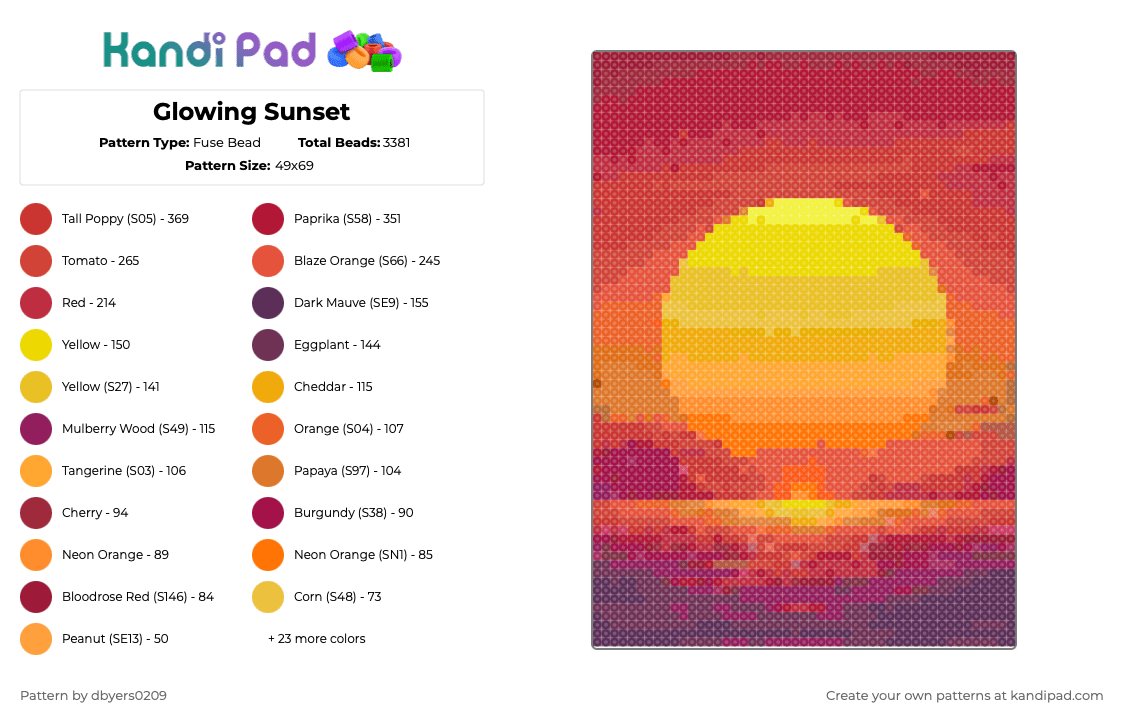 Kandi Pad

Glowing Sunset

Pattern Type: Fuse Bead Total Beads: 3381

Pattern Size: 49x69

Tall Poppy (S05) - 369
Tomato - 265
Red - 214
Yellow - 150
Yellow (S27) - 141
Mulberry Wood (S49) - 115
Tangerine (S03) - 106
Cherry - 94
Neon Orange - 89
Bloodrose Red (S146) - 84
Peanut (SE13) - 50

Paprika (S58) - 351
Blaze Orange (S66) - 245
Dark Mauve (SE9) - 155
Eggplant - 144
Cheddar - 115
Orange (S04) - 107
Papaya (S97) - 104
Burgundy (S38) - 90
Neon Orange (SN1) - 85
Corn (S48) - 73
+ 23 more colors

Pattern by dbyers0209

Create your own patterns at kandipad.com